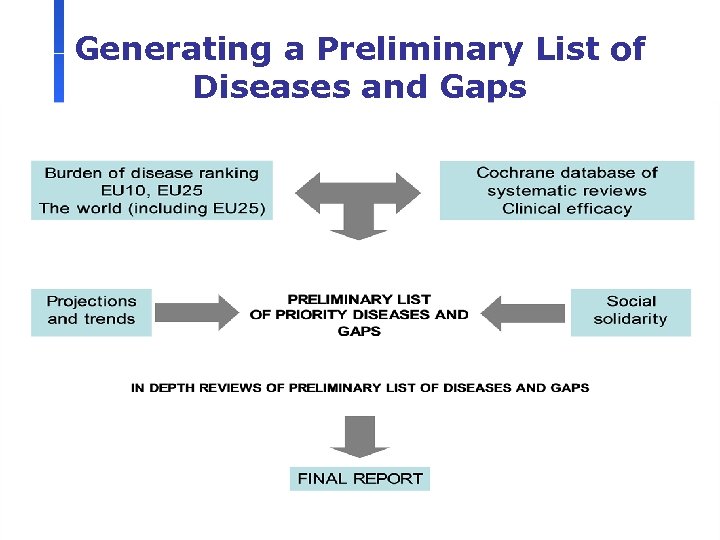 Generating a Preliminary List of Diseases and Gaps

Burden of disease ranking
EU10, EU25
The world (including EU25)

Cochrane database of
systematic reviews
Clinical efficacy

Projections and trends

PRELIMINARY LIST OF PRIORITY DISEASES AND GAPS

Social solidarity

IN DEPTH REVIEWS OF PRELIMINARY LIST OF DISEASES AND GAPS

FINAL REPORT